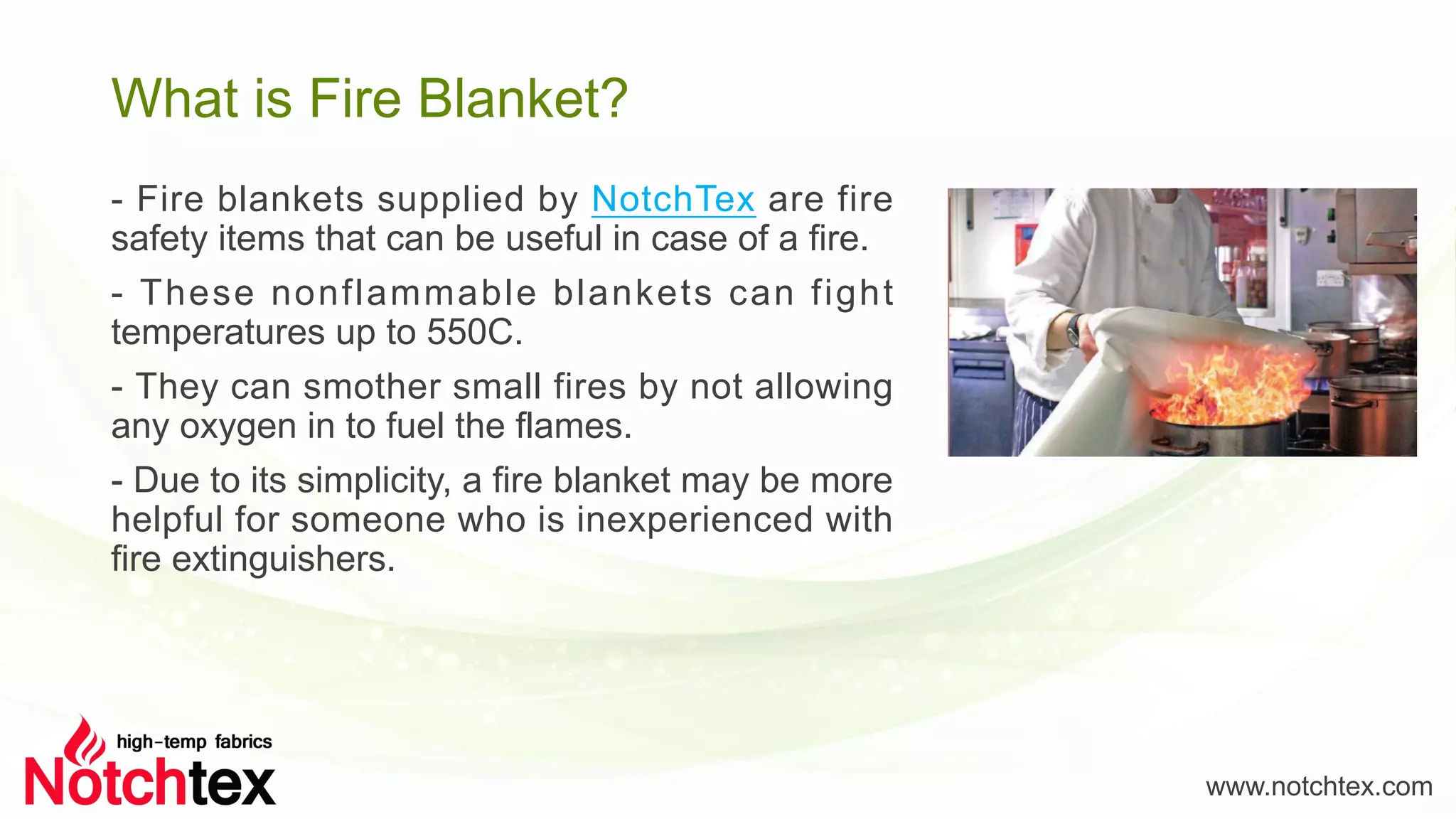 What is Fire Blanket?

- Fire blankets supplied by NotchTex are fire safety items that can be useful in case of a fire.

- These nonflammable blankets can fight temperatures up to 550C.

- They can smother small fires by not allowing any oxygen in to fuel the flames.

- Due to its simplicity, a fire blanket may be more helpful for someone who is inexperienced with fire extinguishers.

high-temp fabrics
Notchtex

www.notchtex.com